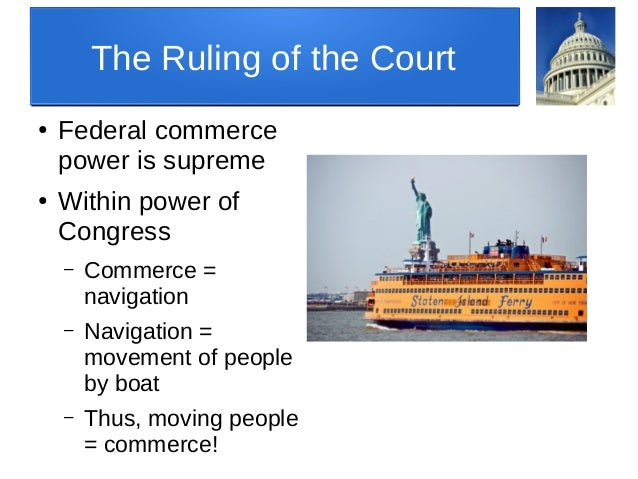 The Ruling of the Court

• Federal commerce power is supreme

• Within power of Congress

– Commerce = navigation

– Navigation = movement of people by boat

– Thus, moving people = commerce!

Staten Island Ferry